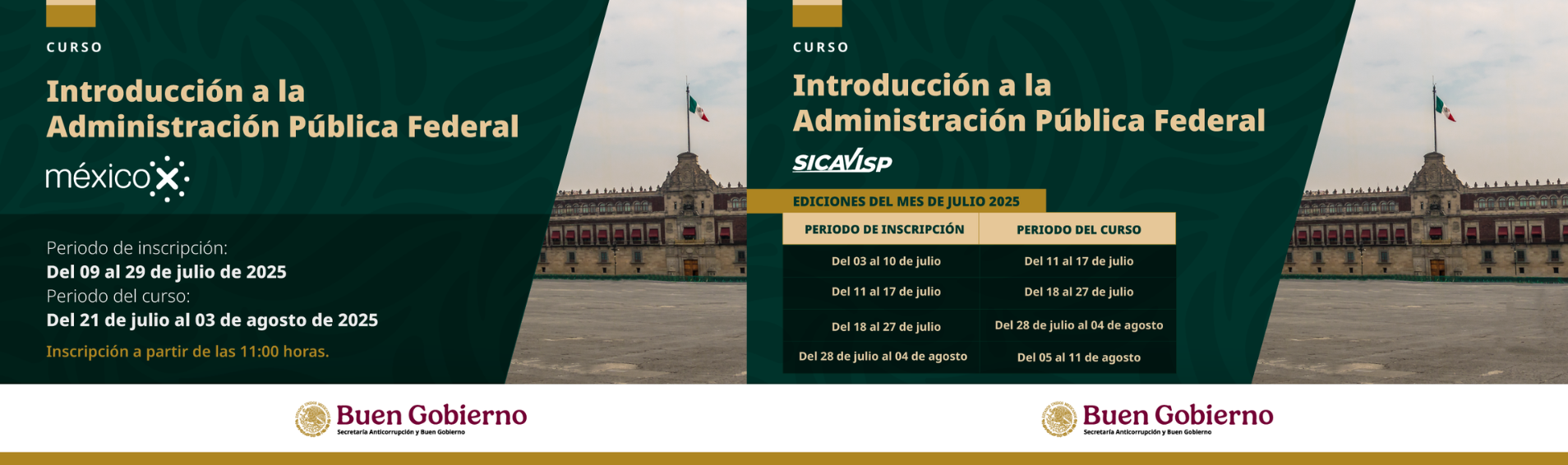 CURSO

Introducción a la Administración Pública Federal

méxicoX

Periodo de inscripción:
Del 09 al 29 de julio de 2025
Periodo del curso:
Del 21 de julio al 03 de agosto de 2025

Inscripción a partir de las 11:00 horas.

Buen Gobierno
Secretaría Anticorrupción y Buen Gobierno

CURSO

Introducción a la Administración Pública Federal

SICAVISP

EDICIONES DEL MES DE JULIO 2025

| PERIODO DE INSCRIPCIÓN | PERIODO DEL CURSO |
|---|---|
| Del 03 al 10 de julio | Del 11 al 17 de julio |
| Del 11 al 17 de julio | Del 18 al 27 de julio |
| Del 18 al 27 de julio | Del 28 de julio al 04 de agosto |
| Del 28 de julio al 04 de agosto | Del 05 al 11 de agosto |

Buen Gobierno
Secretaría Anticorrupción y Buen Gobierno